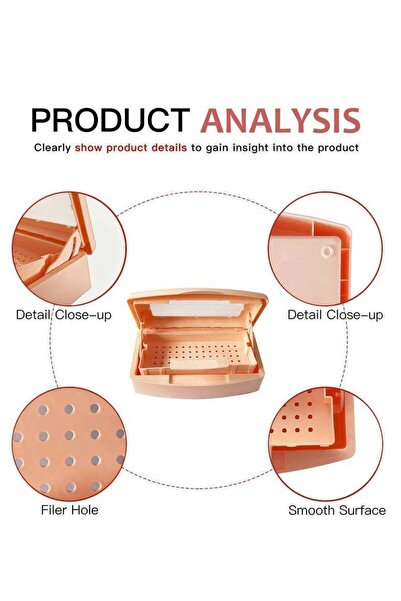 PRODUCT ANALYSIS

Clearly show product details to gain insight into the product

Detail Close-up

Detail Close-up

Filer Hole

Smooth Surface